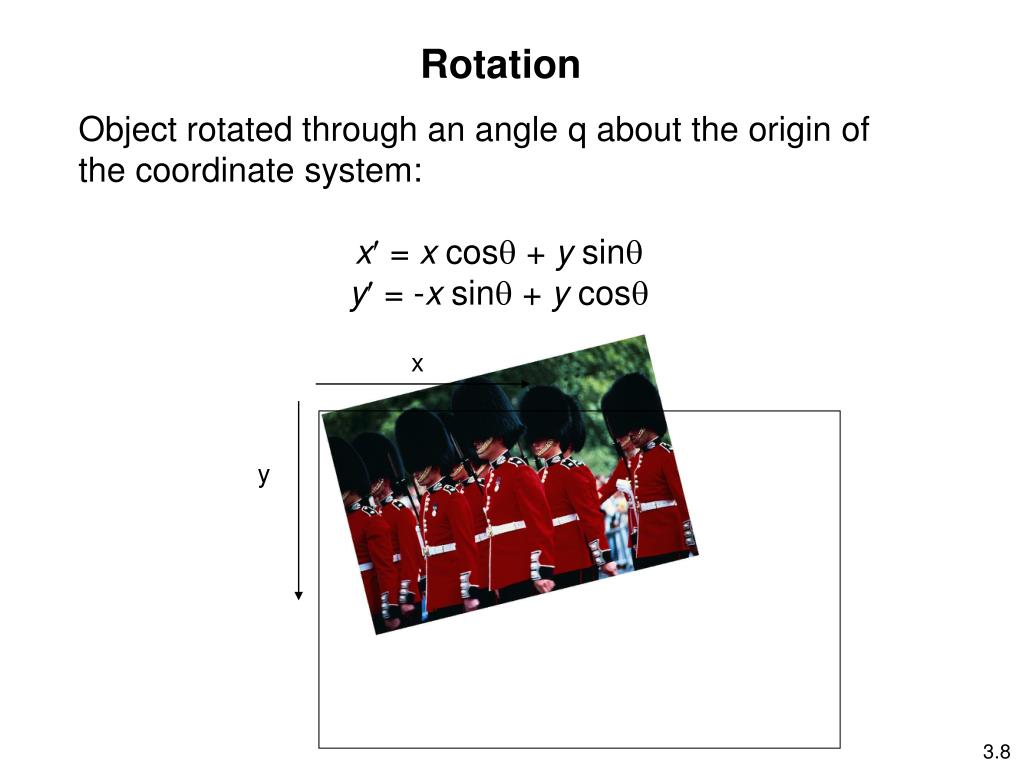 Rotation

Object rotated through an angle q about the origin of the coordinate system:

$x' = x \cos\theta + y \sin\theta$
$y' = -x \sin\theta + y \cos\theta$

x

y

3.8